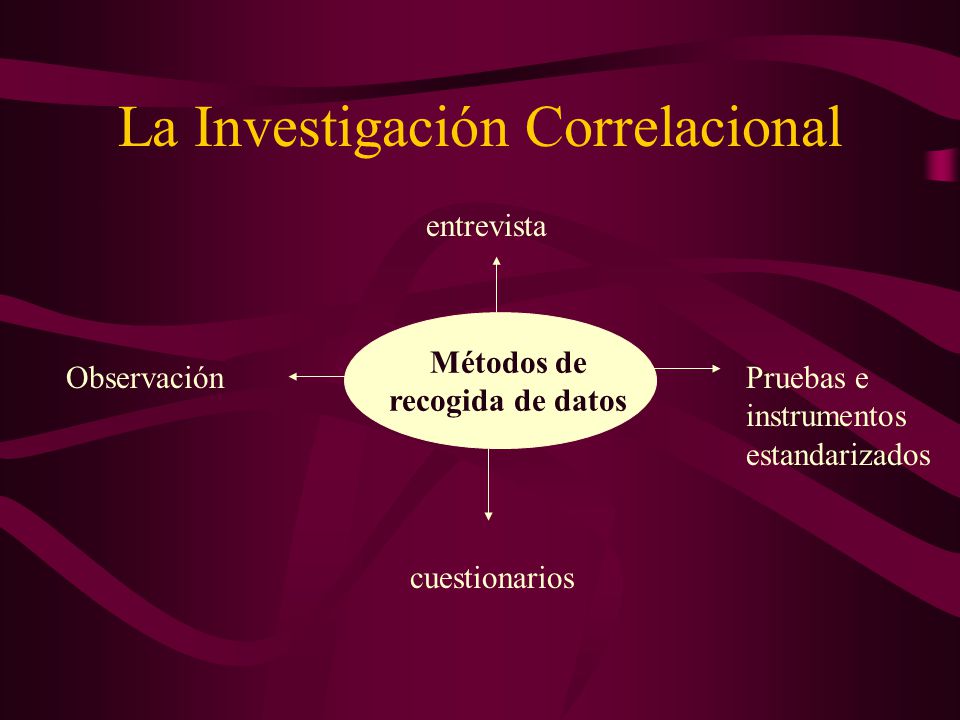 La Investigación Correlacional

entrevista

Observación

Métodos de recogida de datos

Pruebas e instrumentos estandarizados

cuestionarios